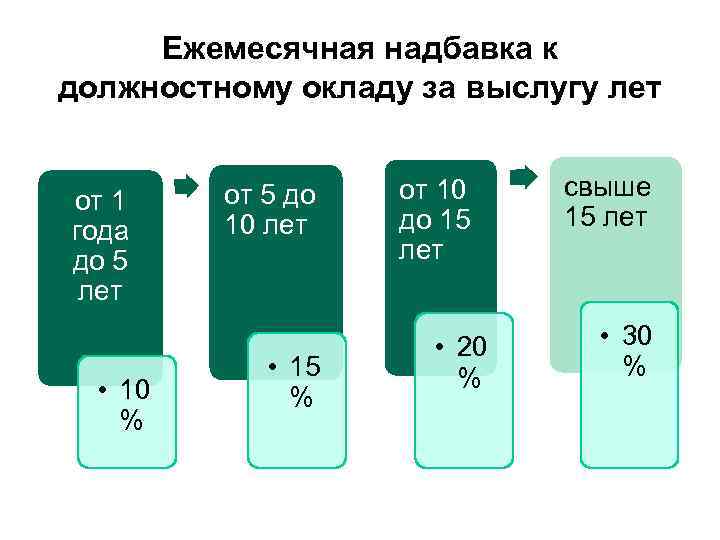 Ежемесячная надбавка к должностному окладу за выслугу лет

от 1 года до 5 лет

• 10 %

от 5 до 10 лет

• 15 %

от 10 до 15 лет

• 20 %

свыше 15 лет

• 30 %